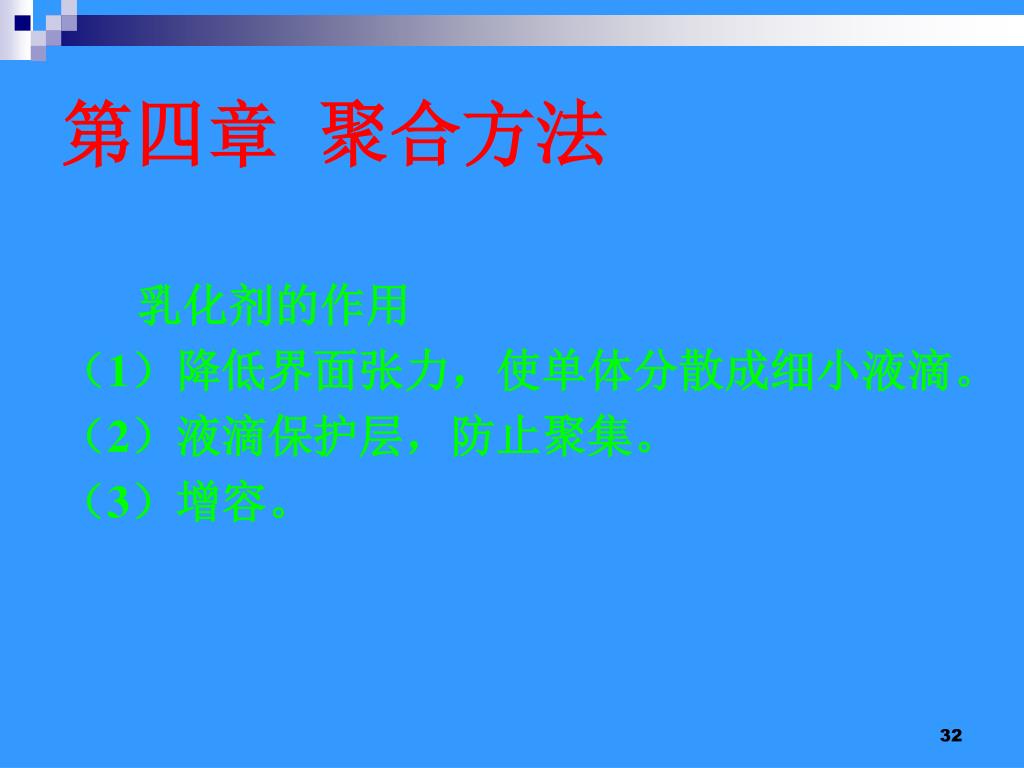 第四章 聚合方法

乳化剂的作用

（1）降低界面张力，使单体分散成细小液滴。

（2）液滴保护层，防止聚集。

（3）增容。

32